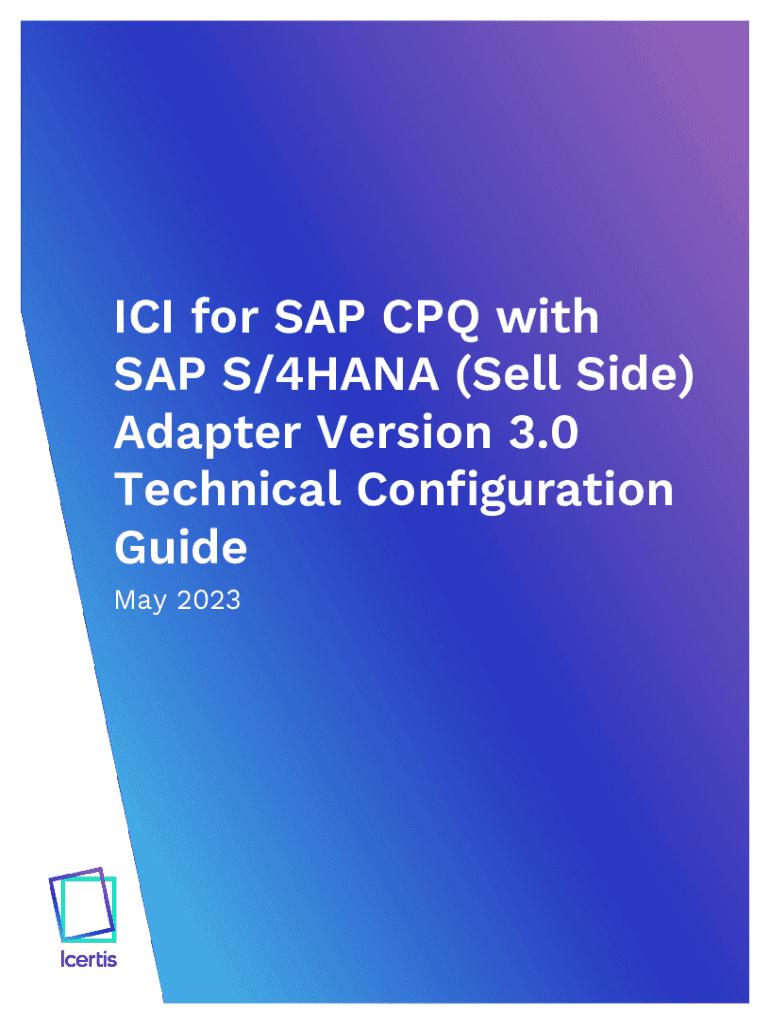 ICI for SAP CPQ with SAP S/4HANA (Sell Side) Adapter Version 3.0 Technical Configuration Guide

May 2023

Icertis